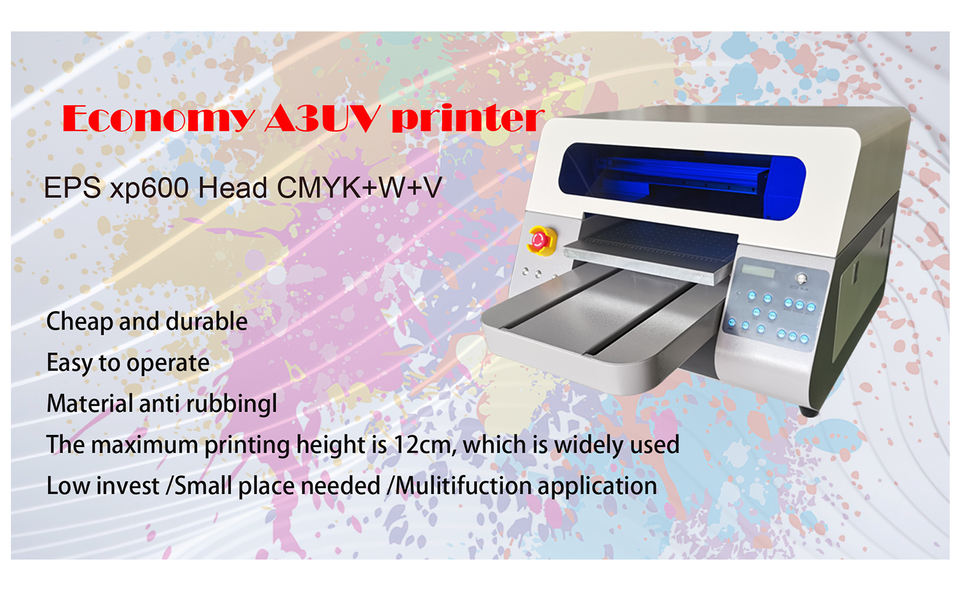 Economy A3UV printer

EPS xp600 Head CMYK+W+V

Cheap and durable
Easy to operate
Material anti rubbingl
The maximum printing height is 12cm, which is widely used
Low invest /Small place needed /Mulitifuction application